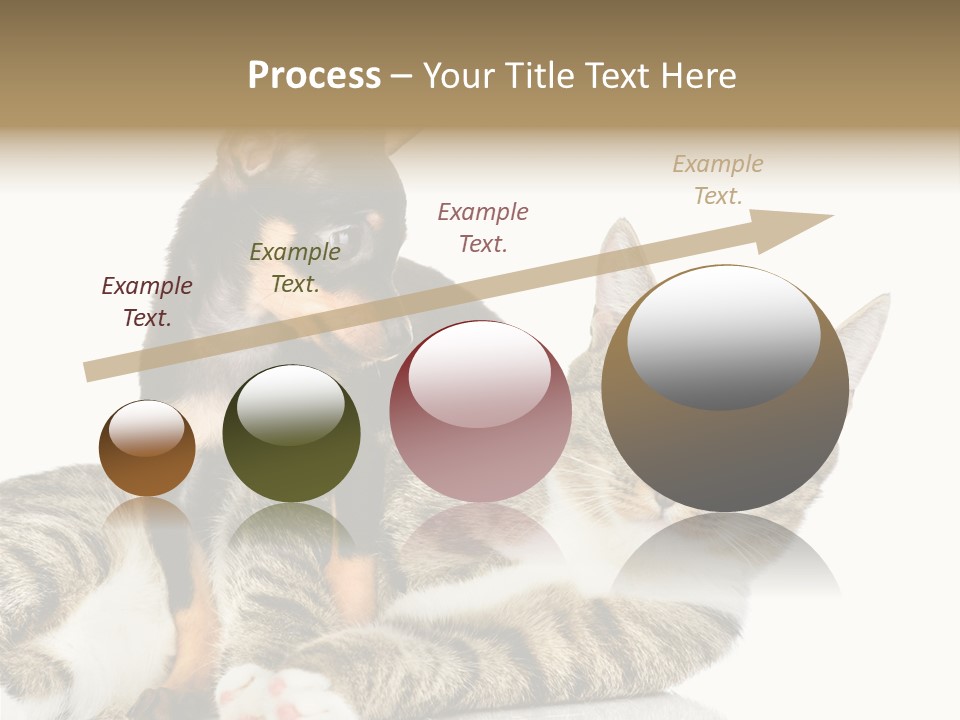 Process – Your Title Text Here

Example Text.

Example Text.

Example Text.

Example Text.